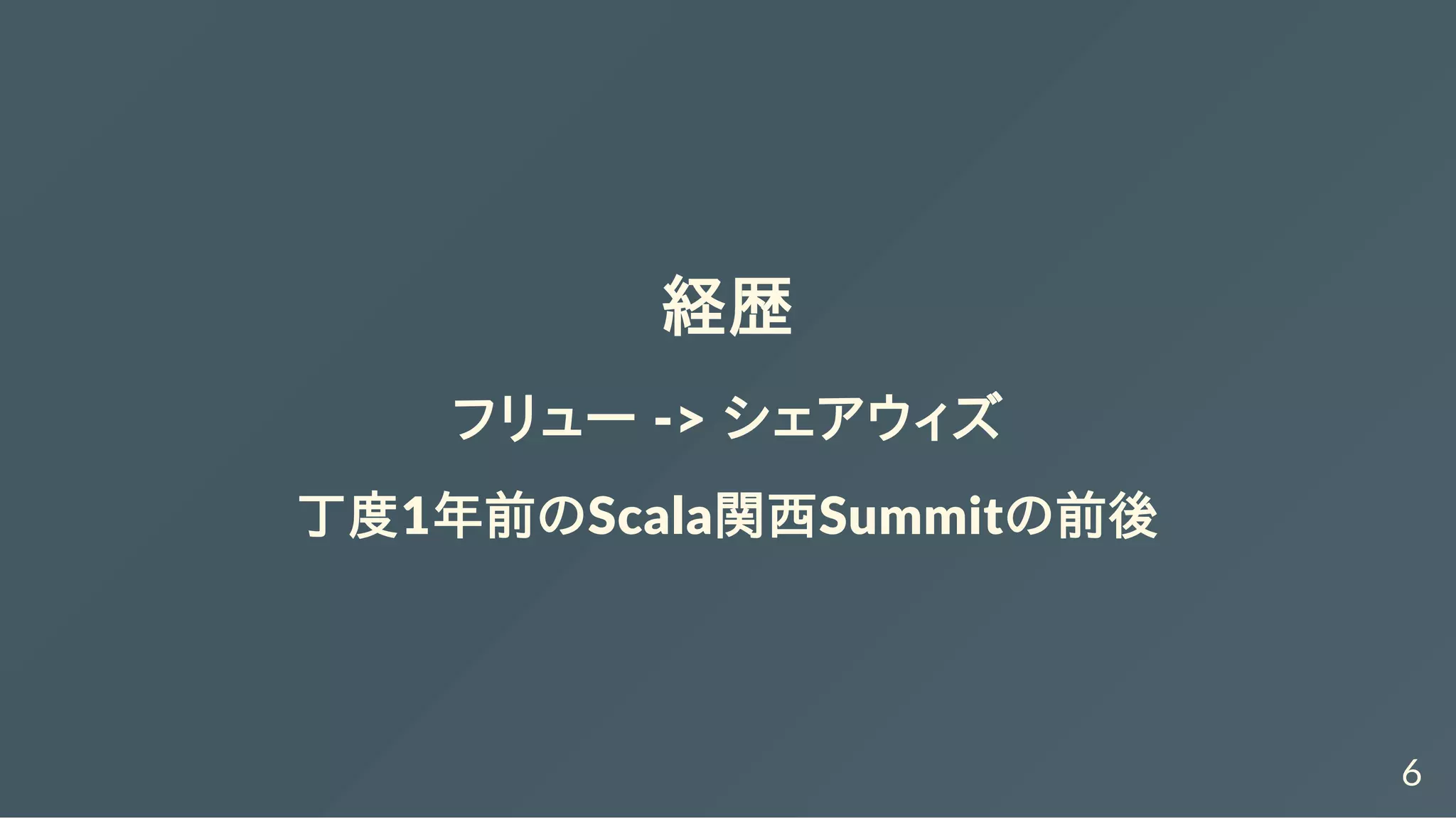 経歴

フリュー -> シェアウィズ

丁度1年前のScala関西Summitの前後

6